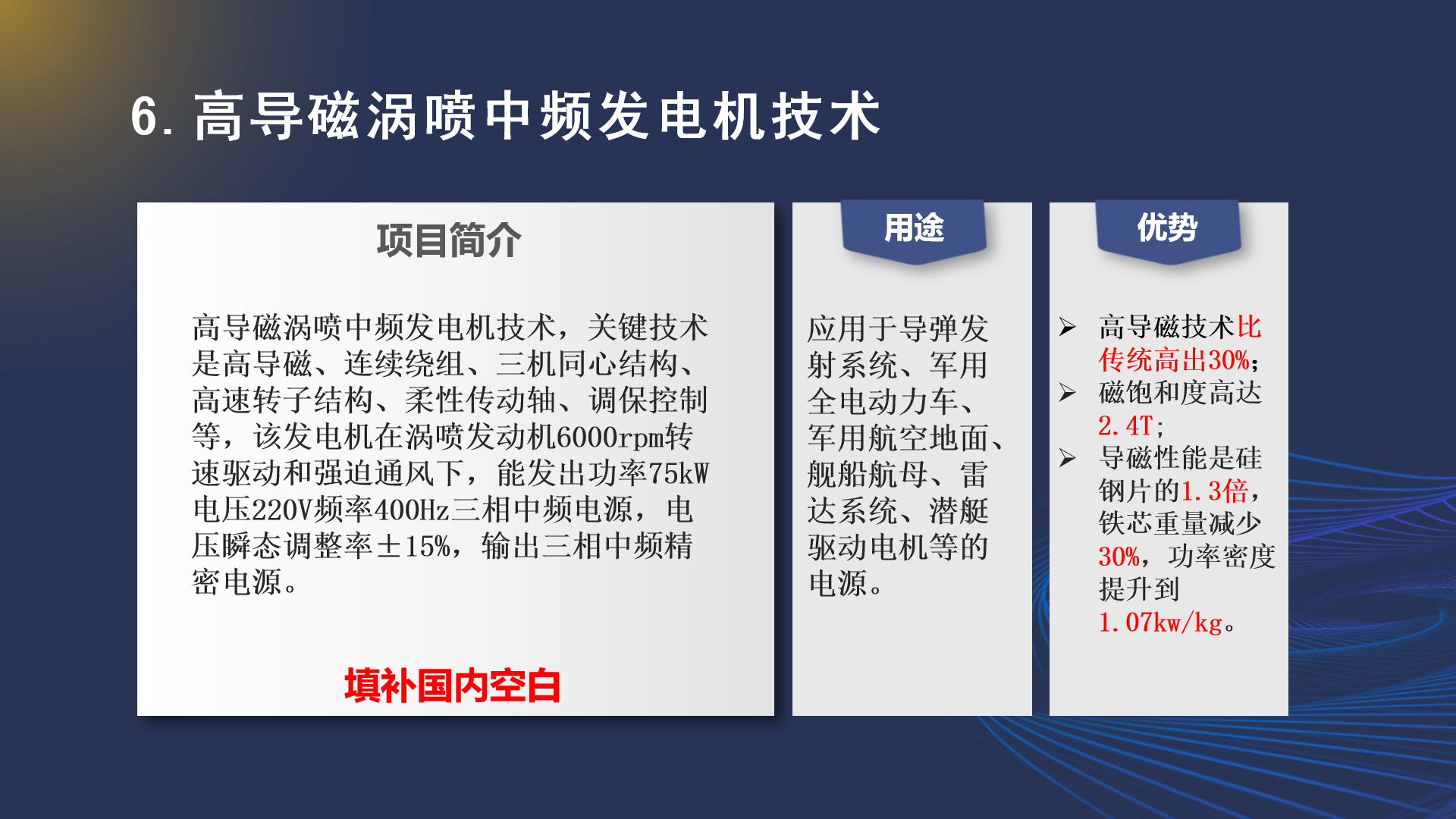 6. 高导磁涡喷中频发电机技术

项目简介

高导磁涡喷中频发电机技术，关键技术是高导磁、连续绕组、三机同心结构、高速转子结构、柔性传动轴、调保控制等，该发电机在涡喷发动机6000rpm转速驱动和强迫通风下，能发出功率75kW电压220V频率400Hz三相中频电源，电压瞬态调整率±15%，输出三相中频精密电源。

填补国内空白

用途

应用于导弹发射系统、军用全电动力车、军用航空地面、舰船航母、雷达系统、潜艇驱动电机等的电源。

优势

➢ 高导磁技术比传统高出30%；
➢ 磁饱和度高达2.4T；
➢ 导磁性能是硅钢片的1.3倍，铁芯重量减少30%，功率密度提升到1.07kw/kg。